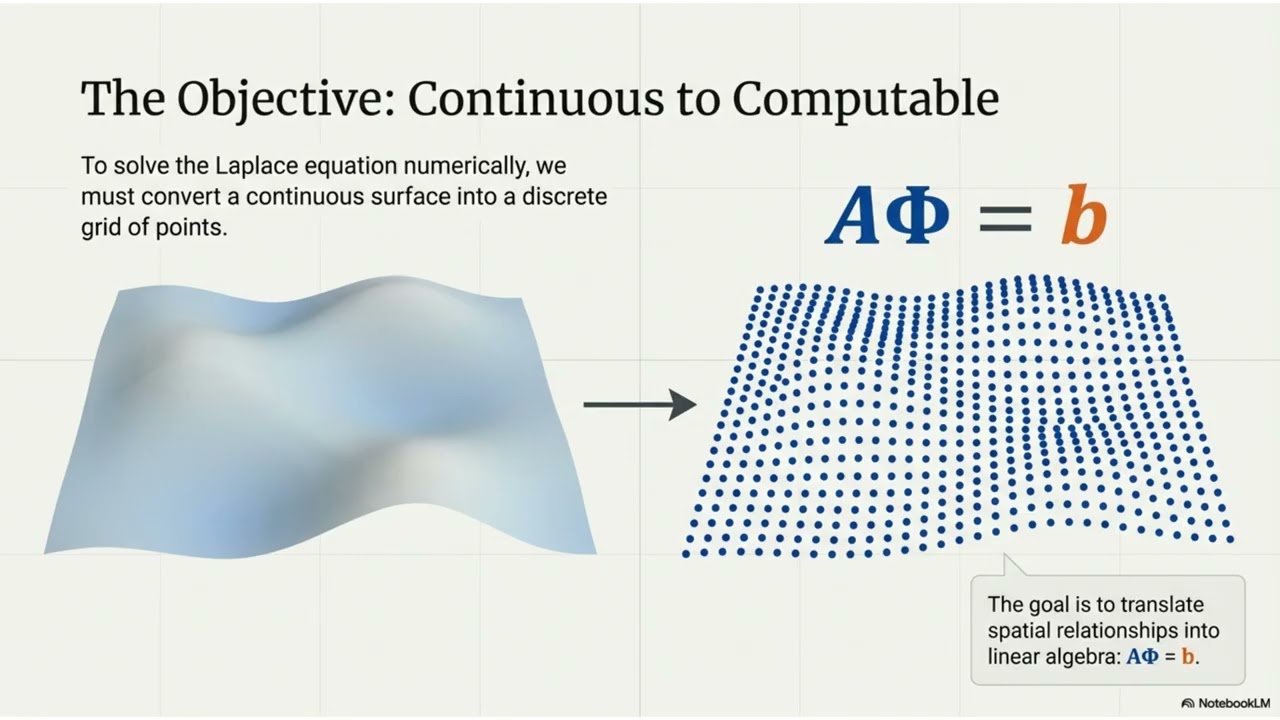 The Objective: Continuous to Computable

To solve the Laplace equation numerically, we must convert a continuous surface into a discrete grid of points.

$A\Phi = b$

The goal is to translate spatial relationships into linear algebra: $A\Phi = b$.

NotebookLM